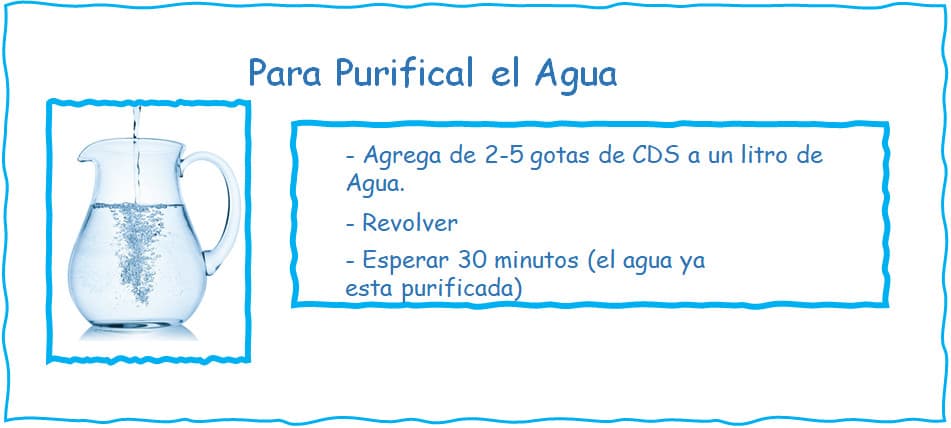 Para Purifical el Agua

- Agrega de 2-5 gotas de CDS a un litro de Agua.

- Revolver

- Esperar 30 minutos (el agua ya esta purificada)